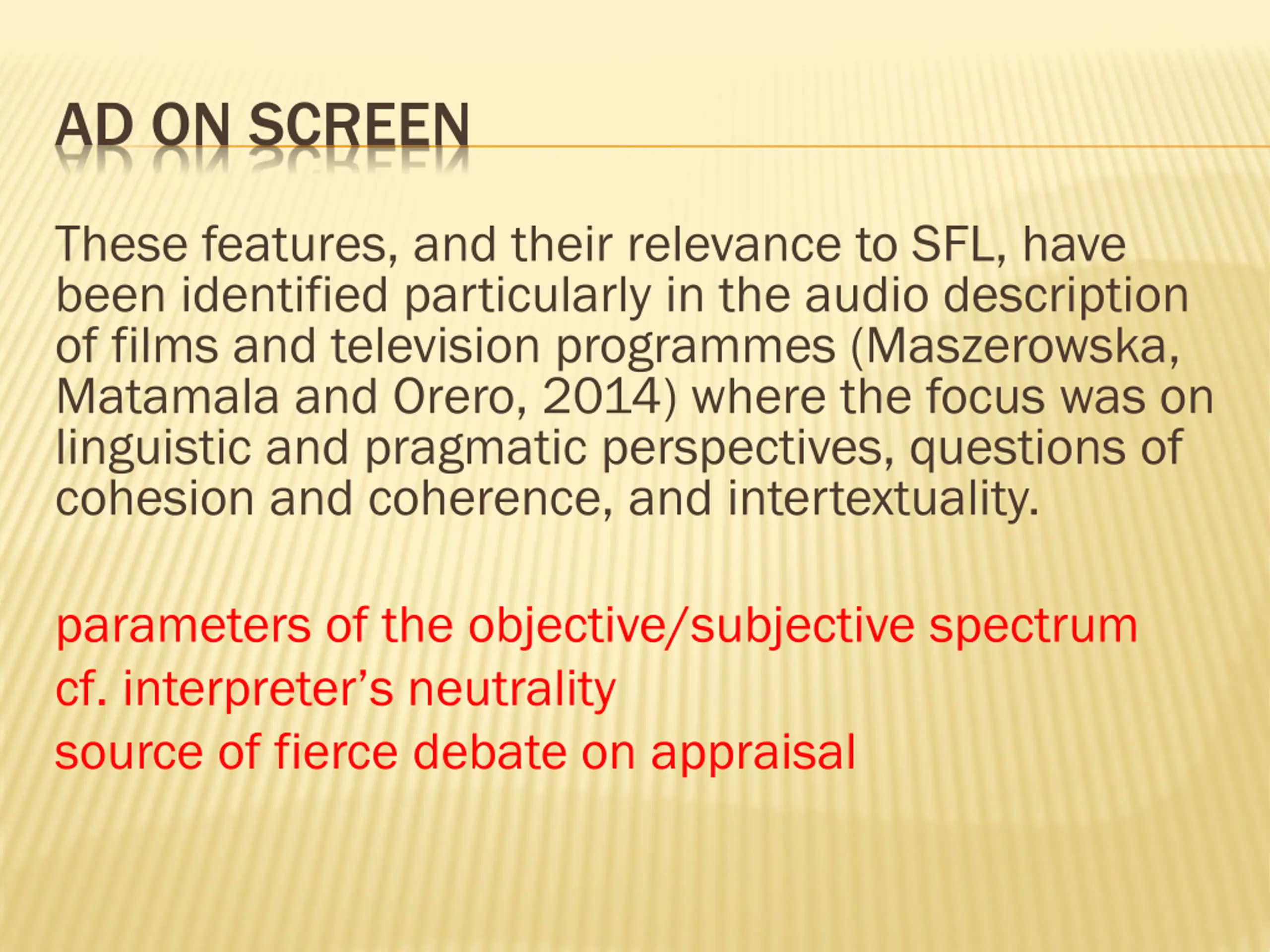 AD ON SCREEN

These features, and their relevance to SFL, have been identified particularly in the audio description of films and television programmes (Maszerowska, Matamala and Orero, 2014) where the focus was on linguistic and pragmatic perspectives, questions of cohesion and coherence, and intertextuality.

parameters of the objective/subjective spectrum
cf. interpreter’s neutrality
source of fierce debate on appraisal